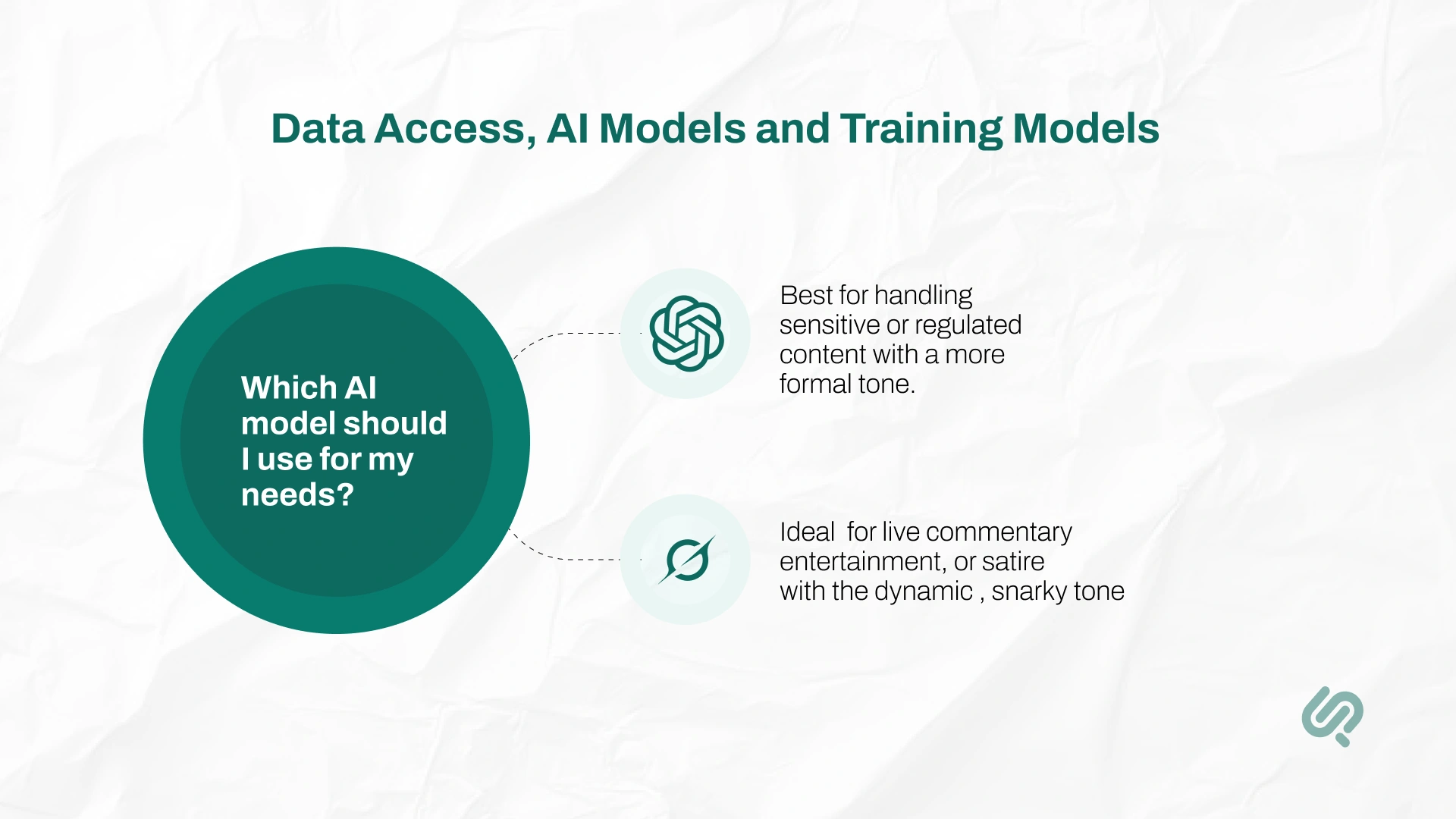 Data Access, AI Models and Training Models

Which AI model should I use for my needs?

Best for handling sensitive or regulated content with a more formal tone.

Ideal  for live commentary entertainment, or satire with the dynamic , snarky tone